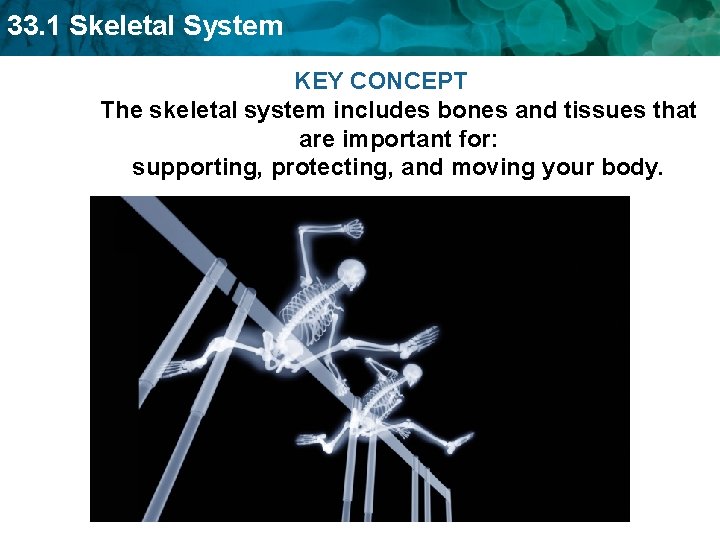 33.1 Skeletal System

KEY CONCEPT
The skeletal system includes bones and tissues that are important for:
supporting, protecting, and moving your body.